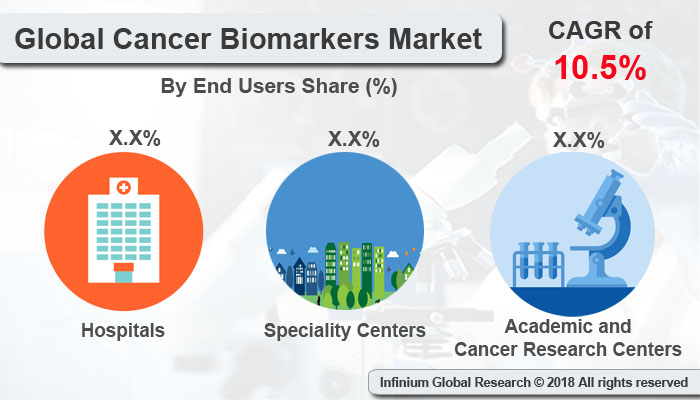 Global Cancer Biomarkers Market

CAGR of
10.5%

By End Users Share (%)

X.X%

Hospitals

X.X%

Speciality Centers

X.X%

Academic and Cancer Research Centers

Infinium Global Research © 2018 All rights reserved